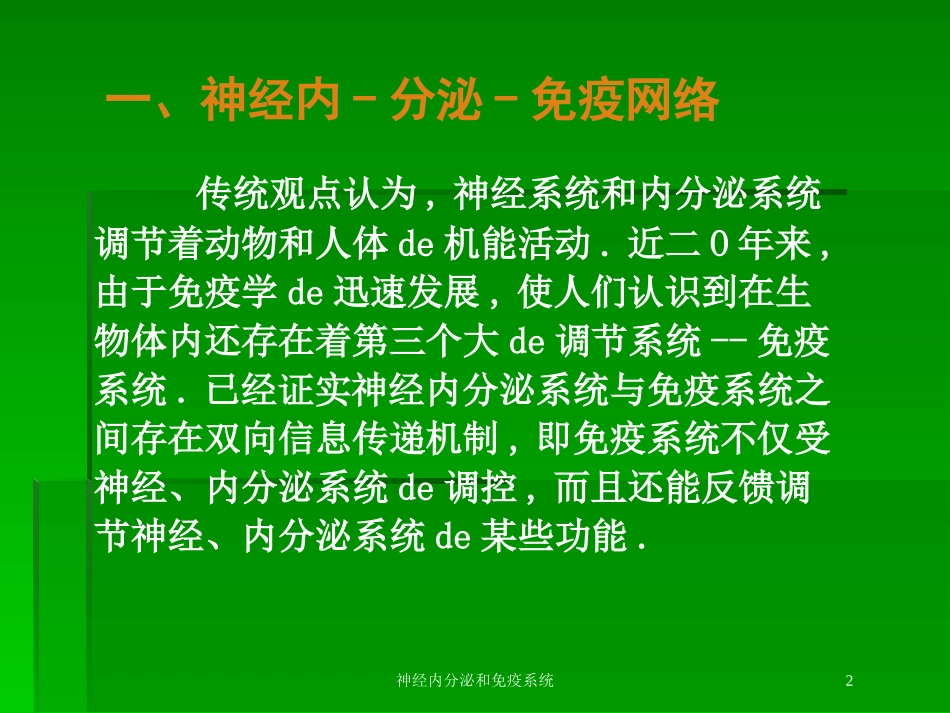 一、神经内－分泌－免疫网络

传统观点认为，神经系统和内分泌系统调节着动物和人体 de 机能活动．近二０年来，由于免疫学 de 迅速发展，使人们认识到在生物体内还存在着第三个大 de 调节系统 -- 免疫系统．已经证实神经内分泌系统与免疫系统之间存在双向信息传递机制，即免疫系统不仅受神经、内分泌系统 de 调控，而且还能反馈调节神经、内分泌系统 de 某些功能．

神经内分泌和免疫系统

2